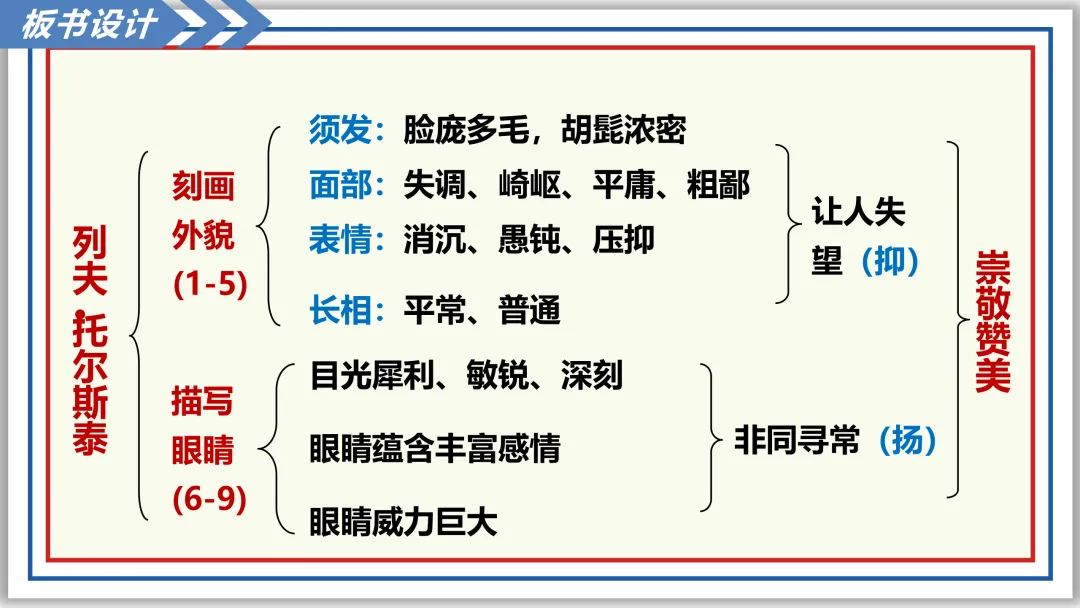 板书设计

列夫·托尔斯泰

刻画外貌(1-5)
须发：脸庞多毛，胡髭浓密
面部：失调、崎岖、平庸、粗鄙
表情：消沉、愚钝、压抑
长相：平常、普通
让人失望（抑）

描写眼睛(6-9)
目光犀利、敏锐、深刻
眼睛蕴含丰富感情
眼睛威力巨大
非同寻常（扬）

崇敬赞美